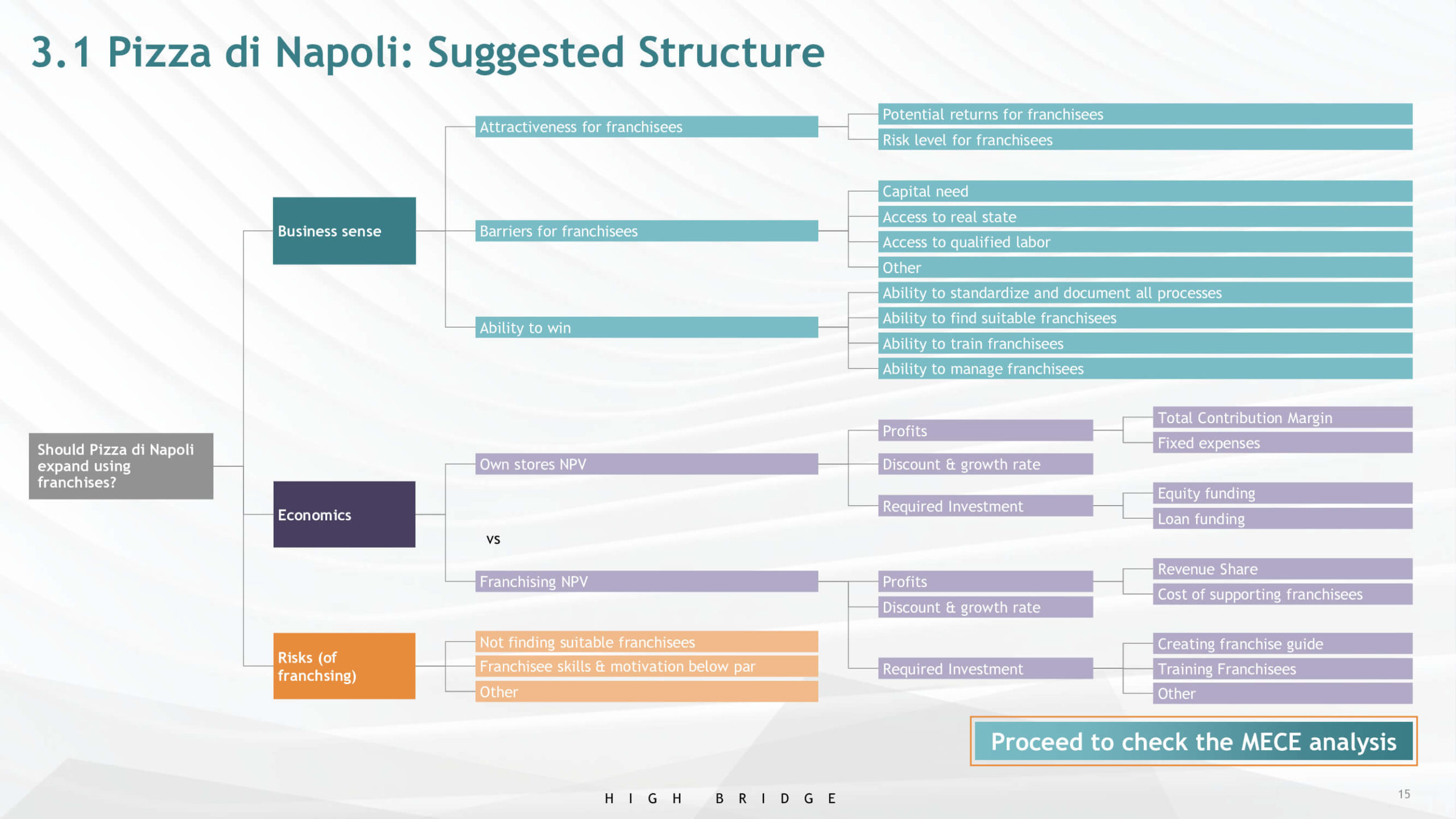 3.1 Pizza di Napoli: Suggested Structure

Should Pizza di Napoli expand using franchises?

Business sense

Attractiveness for franchisees

Potential returns for franchisees

Risk level for franchisees

Barriers for franchisees

Capital need

Access to real state

Access to qualified labor

Other

Ability to win

Ability to standardize and document all processes

Ability to find suitable franchisees

Ability to train franchisees

Ability to manage franchisees

Economics

Own stores NPV

Profits

Total Contribution Margin

Fixed expenses

Discount & growth rate

Required Investment

Equity funding

Loan funding

vs

Franchising NPV

Profits

Revenue Share

Cost of supporting franchisees

Discount & growth rate

Required Investment

Creating franchise guide

Training Franchisees

Other

Risks (of franchsing)

Not finding suitable franchisees

Franchisee skills & motivation below par

Other

Proceed to check the MECE analysis

HIGH BRIDGE

15